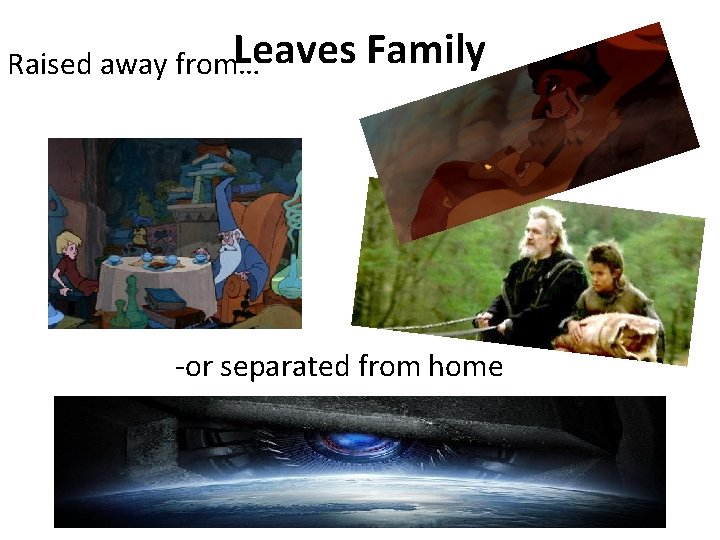 Leaves Family

Raised away from...

-or separated from home